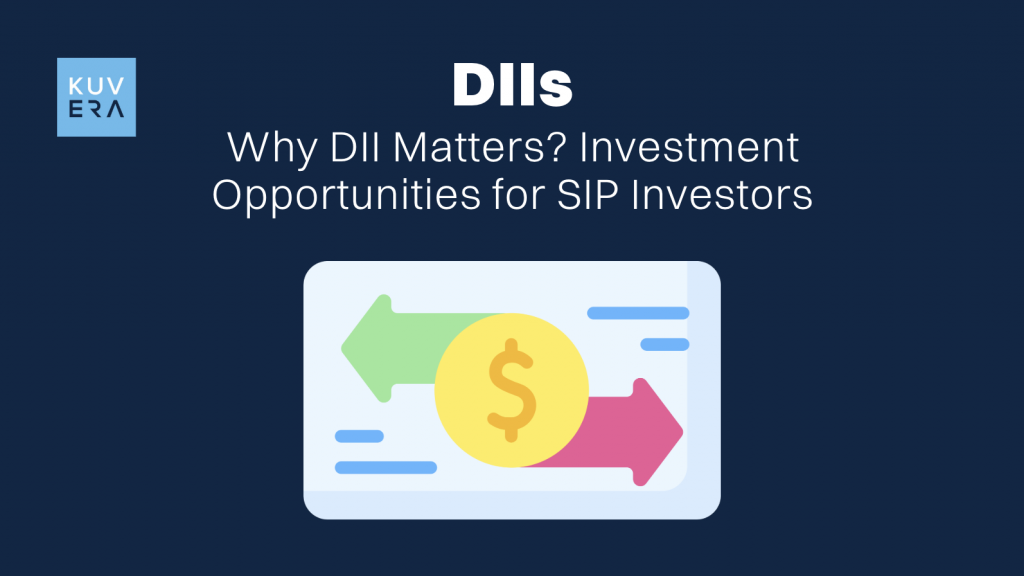 KUV
ERA

DIIs

Why DII Matters? Investment Opportunities for SIP Investors

$